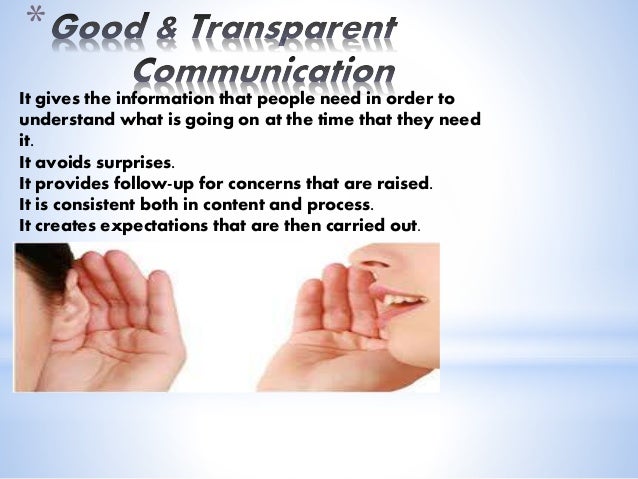 *Good & Transparent Communication

It gives the information that people need in order to understand what is going on at the time that they need it.
It avoids surprises.
It provides follow-up for concerns that are raised.
It is consistent both in content and process.
It creates expectations that are then carried out.